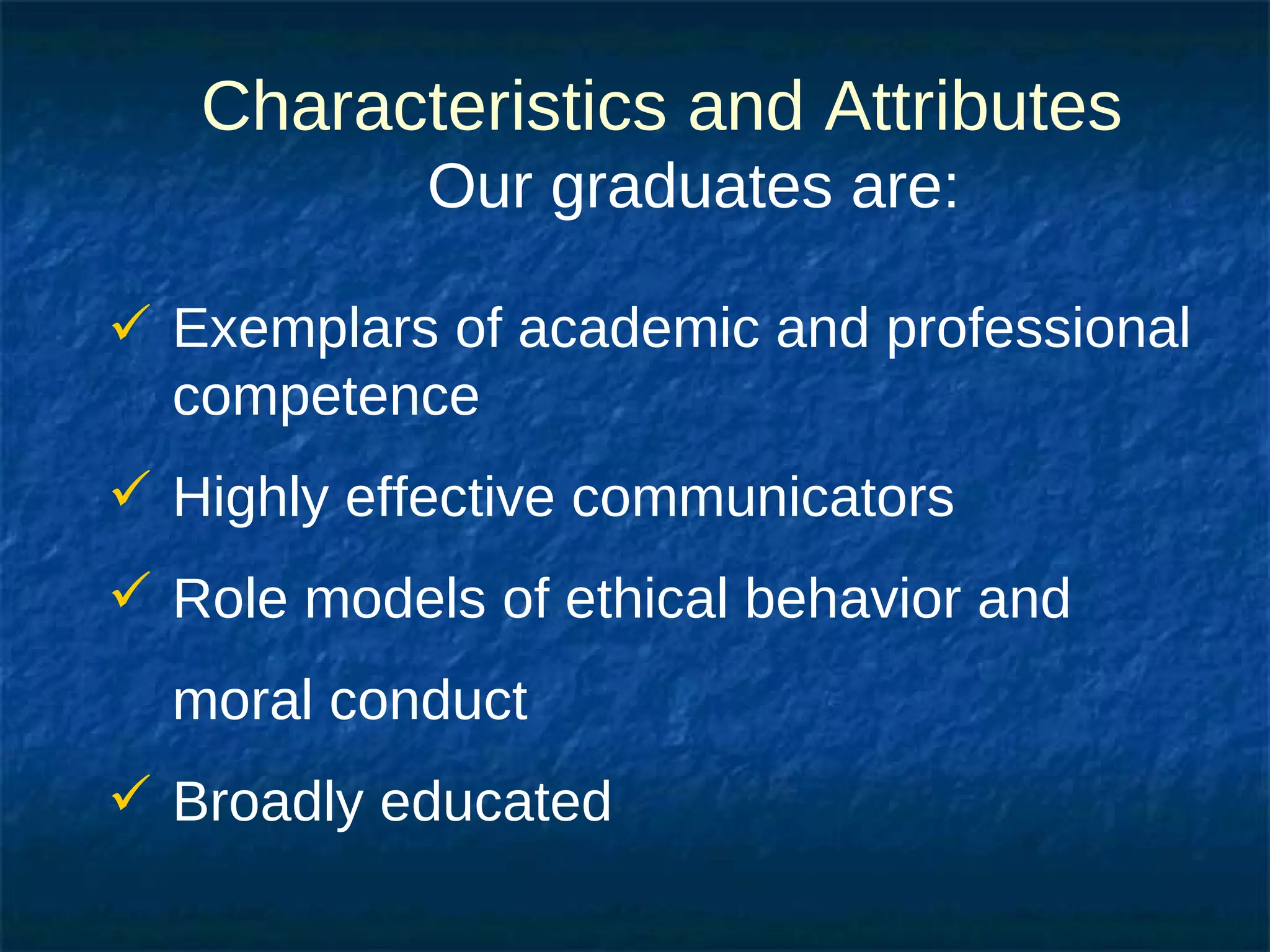 Characteristics and Attributes
Our graduates are:

✓ Exemplars of academic and professional competence

✓ Highly effective communicators

✓ Role models of ethical behavior and moral conduct

✓ Broadly educated